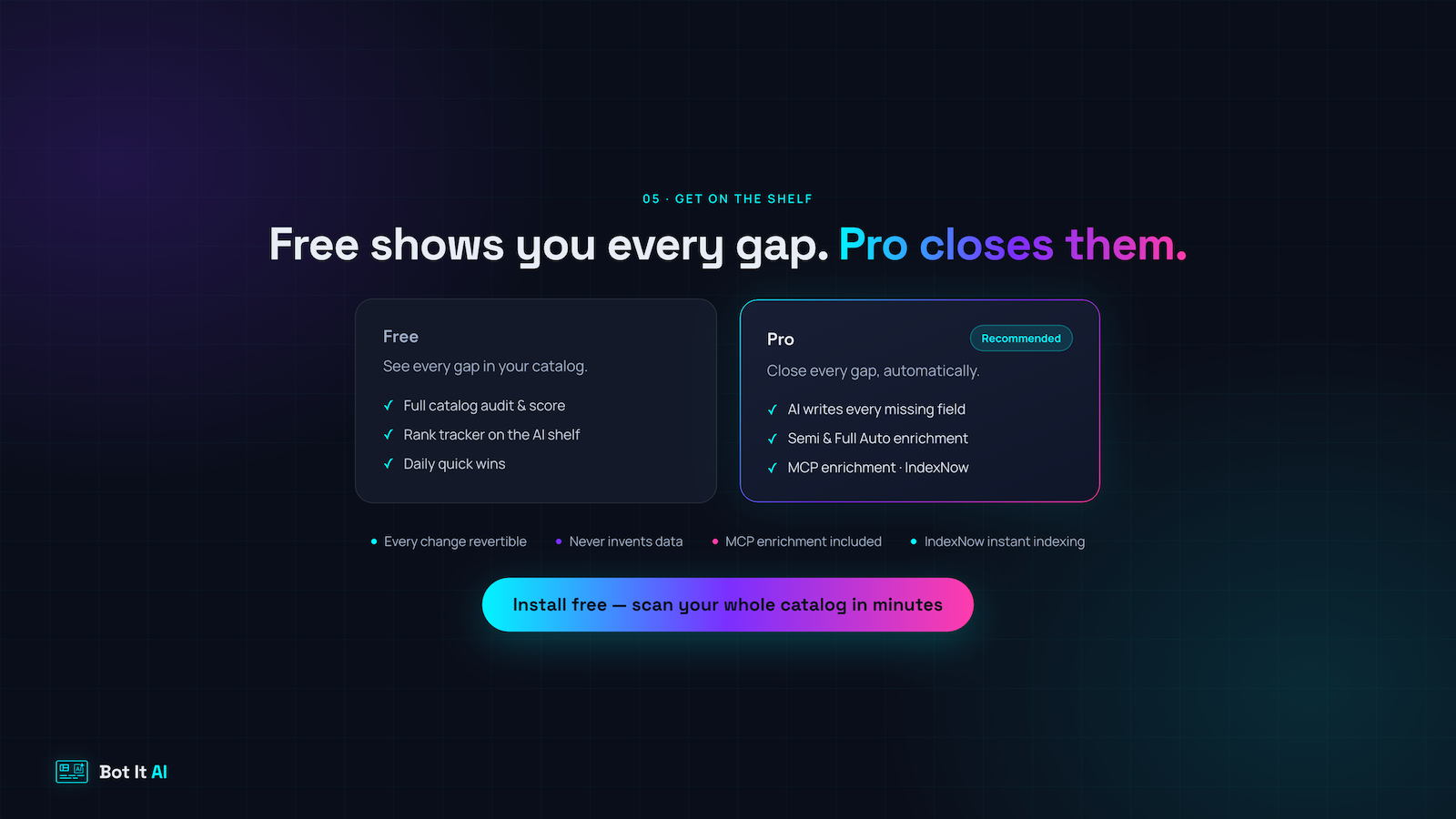 05 · GET ON THE SHELF

Free shows you every gap. Pro closes them.

Free
See every gap in your catalog.
✓ Full catalog audit & score
✓ Rank tracker on the AI shelf
✓ Daily quick wins

Pro
Recommended
Close every gap, automatically.
✓ AI writes every missing field
✓ Semi & Full Auto enrichment
✓ MCP enrichment · IndexNow

• Every change revertible • Never invents data • MCP enrichment included • IndexNow instant indexing

Install free — scan your whole catalog in minutes

Bot It AI